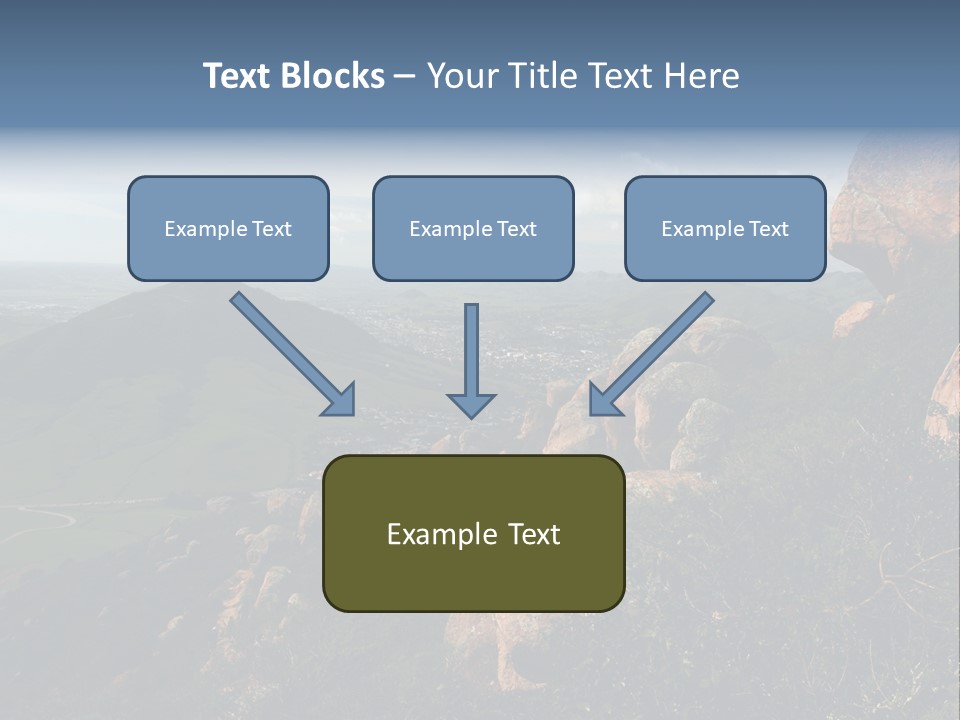 Text Blocks – Your Title Text Here

Example Text

Example Text

Example Text

Example Text